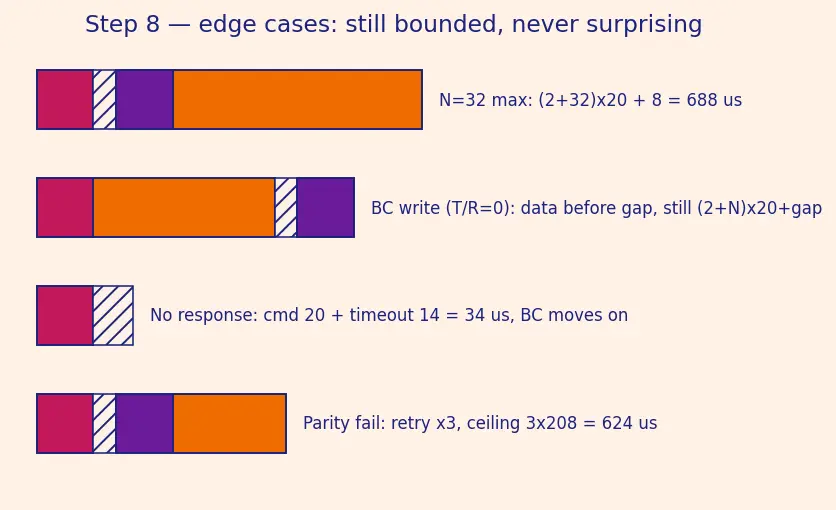 Step 8 — edge cases: still bounded, never surprising

N=32 max: (2+32)x20 + 8 = 688 us

BC write (T/R=0): data before gap, still (2+N)x20+gap

No response: cmd 20 + timeout 14 = 34 us, BC moves on

Parity fail: retry x3, ceiling 3x208 = 624 us